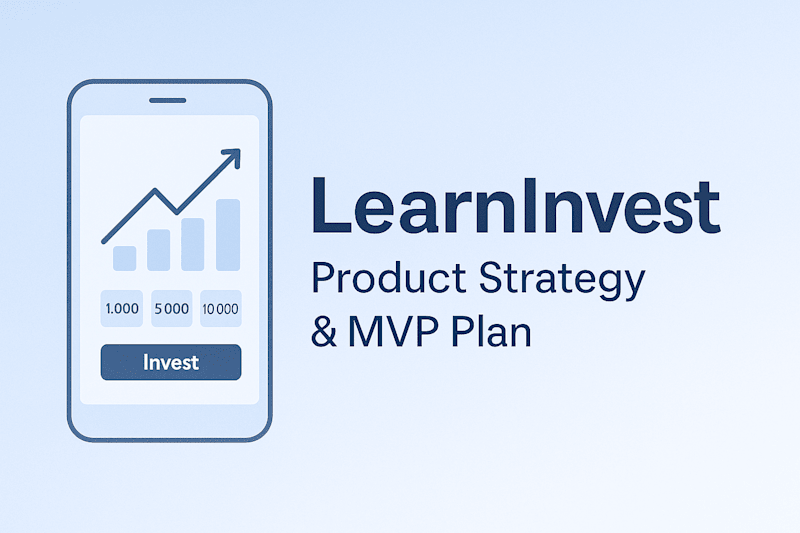 1.000 5000 10000

Invest

LearnInvest

Product Strategy & MVP Plan